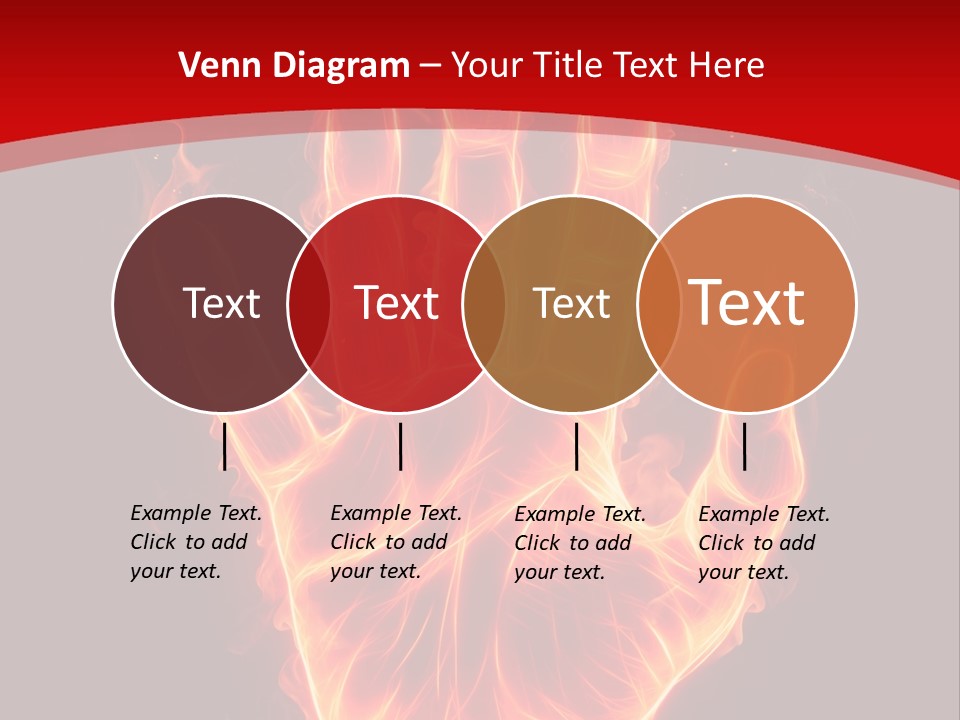 Venn Diagram – Your Title Text Here

Text

Text

Text

Text

Example Text. Click to add your text.

Example Text. Click to add your text.

Example Text. Click to add your text.

Example Text. Click to add your text.